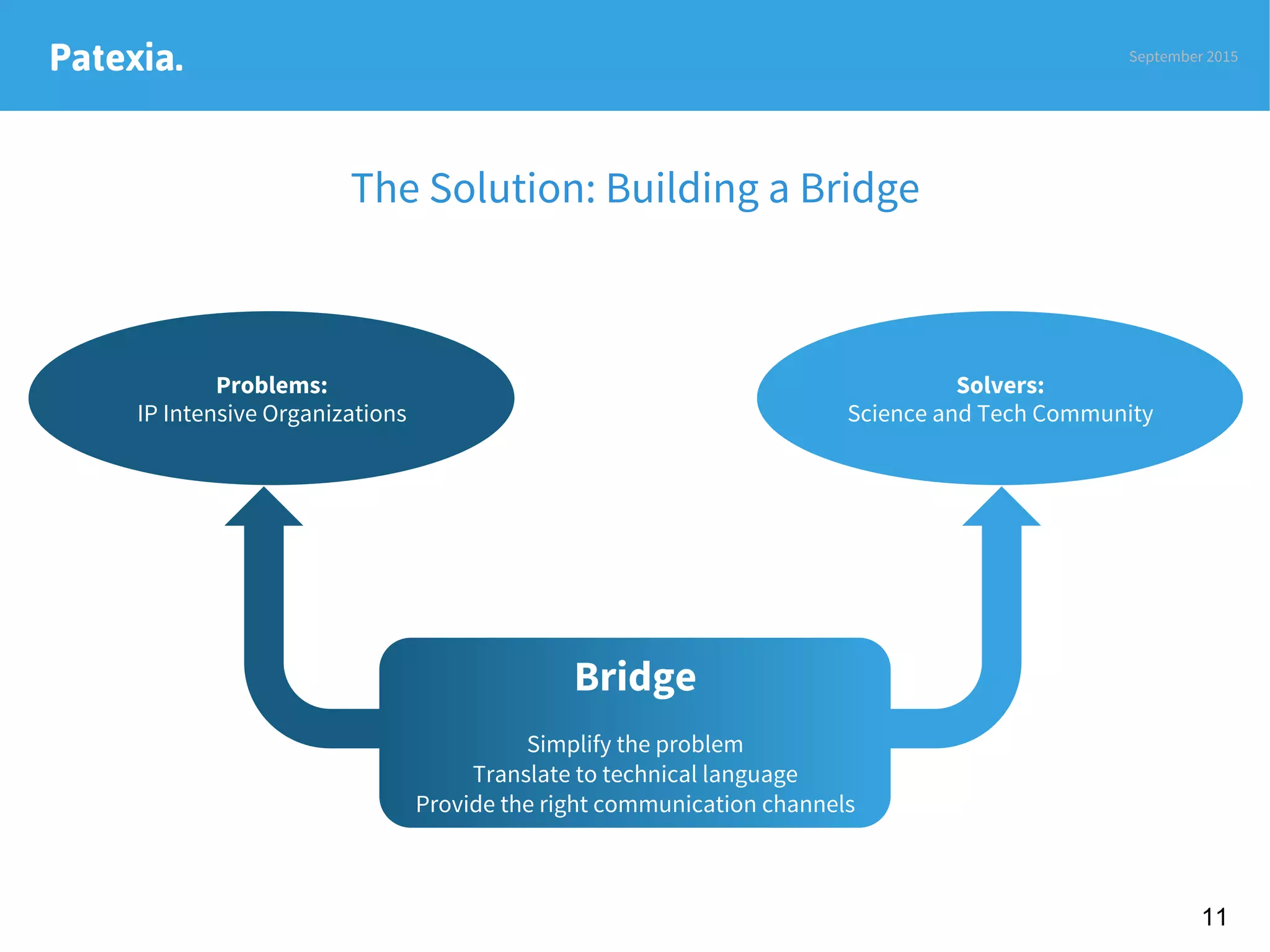 Patexia.

September 2015

The Solution: Building a Bridge

Problems:
IP Intensive Organizations

Solvers:
Science and Tech Community

Bridge

Simplify the problem
Translate to technical language
Provide the right communication channels

11